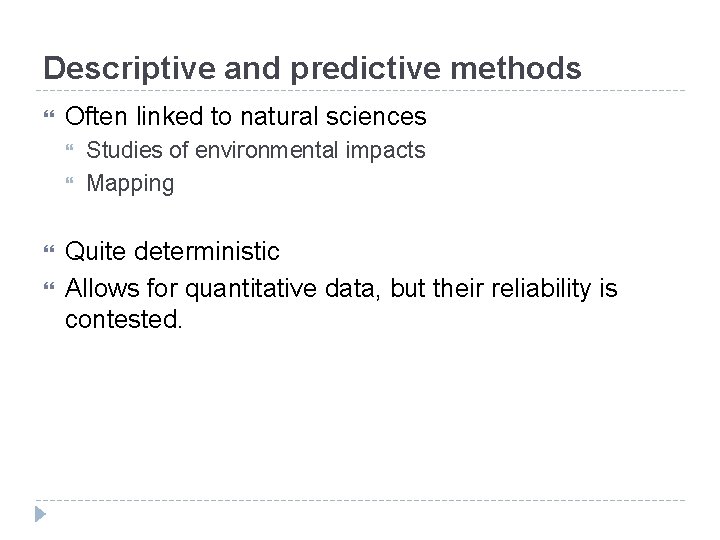 Descriptive and predictive methods

Often linked to natural sciences

Studies of environmental impacts

Mapping

Quite deterministic

Allows for quantitative data, but their reliability is contested.